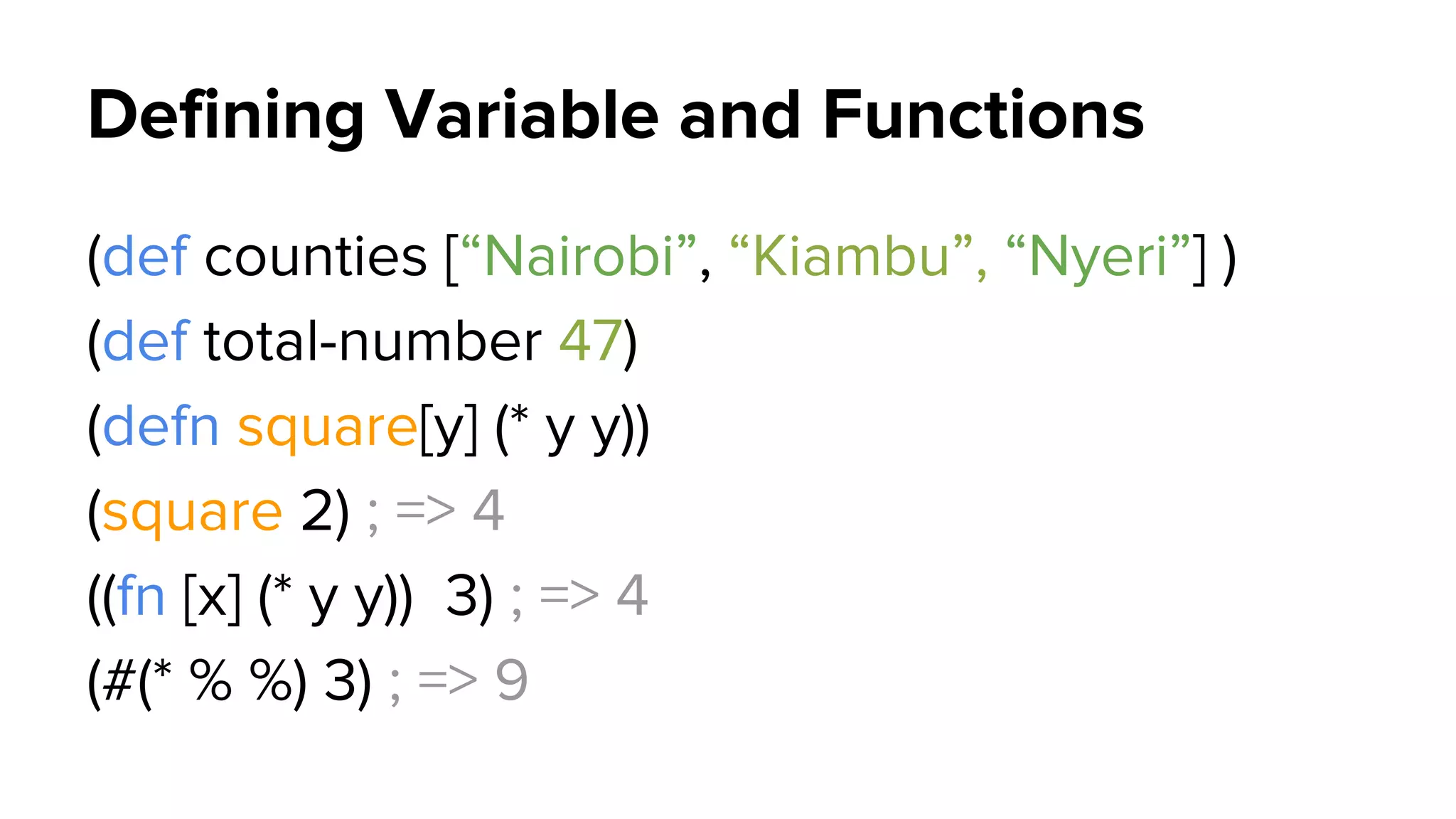 Defining Variable and Functions

(def counties [“Nairobi”, “Kiambu”, “Nyeri”] )

(def total-number 47)

(defn square[y] (* y y))

(square 2) ; => 4

((fn [x] (* y y))  3) ; => 4

(#(* % %) 3) ; => 9